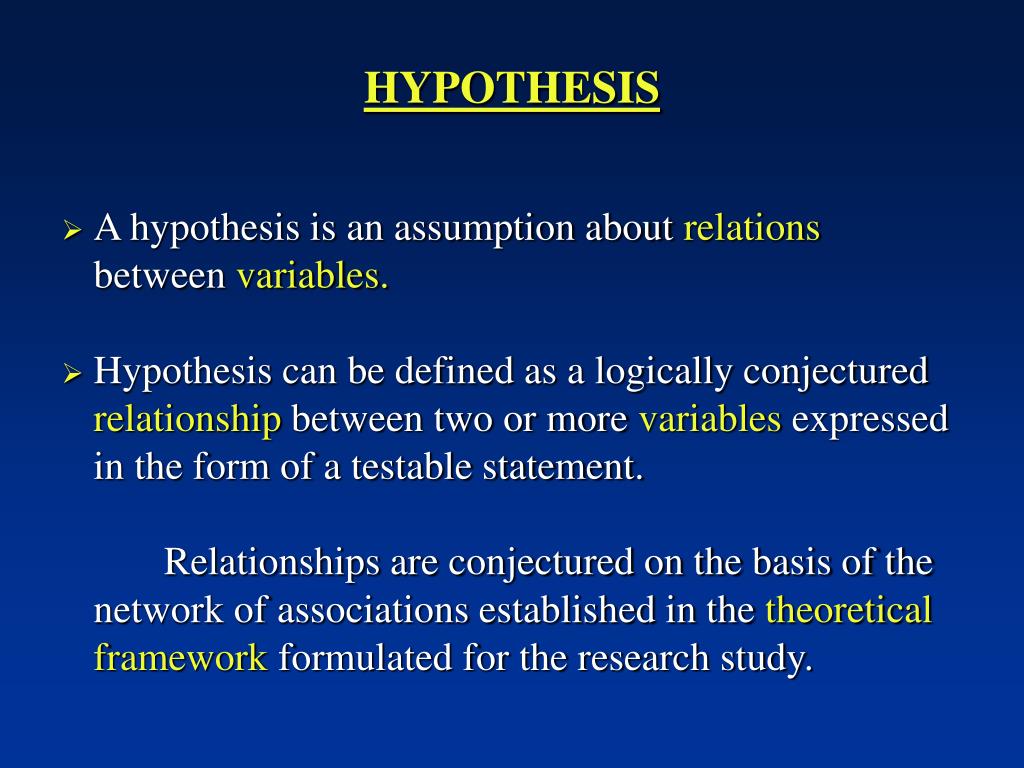 HYPOTHESIS

➢ A hypothesis is an assumption about relations between variables.

➢ Hypothesis can be defined as a logically conjectured relationship between two or more variables expressed in the form of a testable statement.

Relationships are conjectured on the basis of the network of associations established in the theoretical framework formulated for the research study.